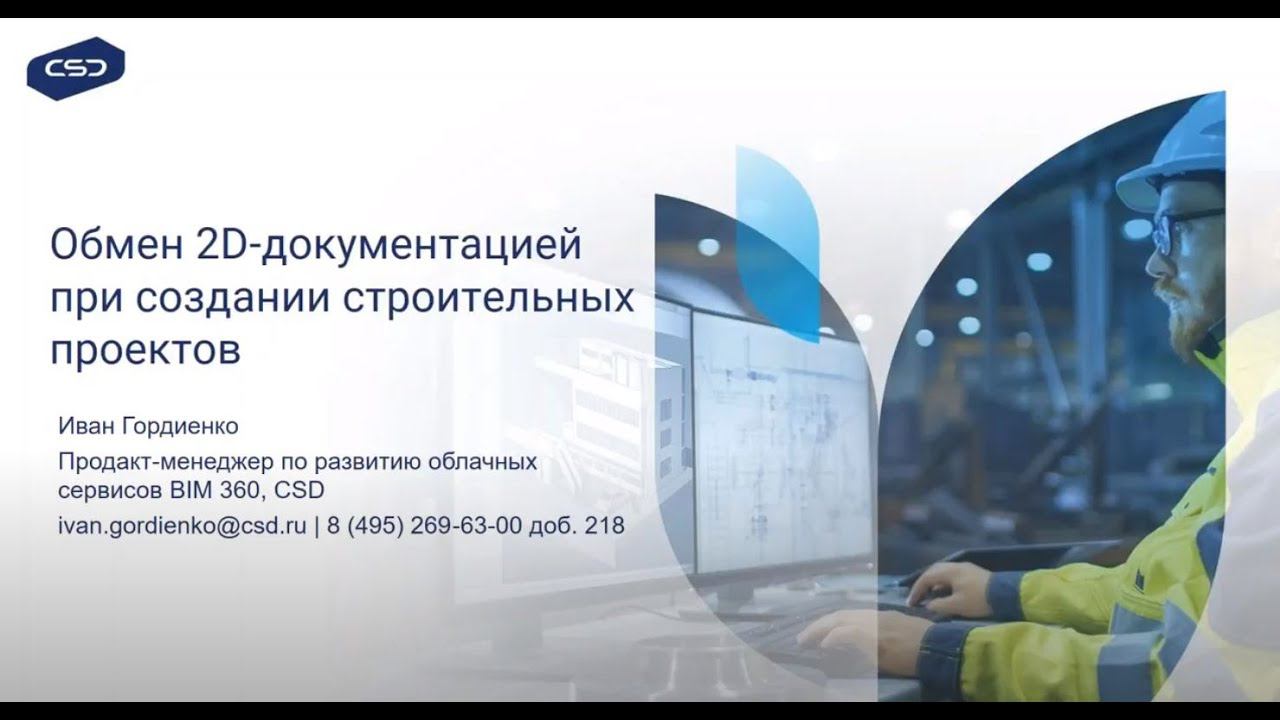 CSD

Обмен 2D-документацией при создании строительных проектов

Иван Гордиенко

Продакт-менеджер по развитию облачных сервисов BIM 360, CSD

ivan.gordienko@csd.ru | 8 (495) 269-63-00 доб. 218